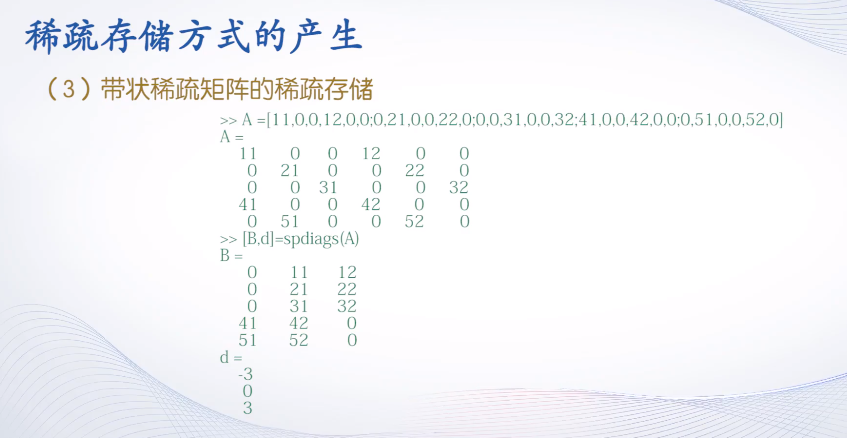 稀疏存储方式的产生

（3）带状稀疏矩阵的稀疏存储

>> A =[11,0,0,12,0,0;0,21,0,0,22,0;0,0,31,0,0,32;41,0,0,42,0,0;0,51,0,0,52,0]
A =
11 0 0 12 0 0
0 21 0 0 22 0
0 0 31 0 0 32
41 0 0 42 0 0
0 51 0 0 52 0
>> [B,d]=spdiags(A)
B =
0 11 12
0 21 22
0 31 32
41 42 0
51 52 0
d =
-3
0
3